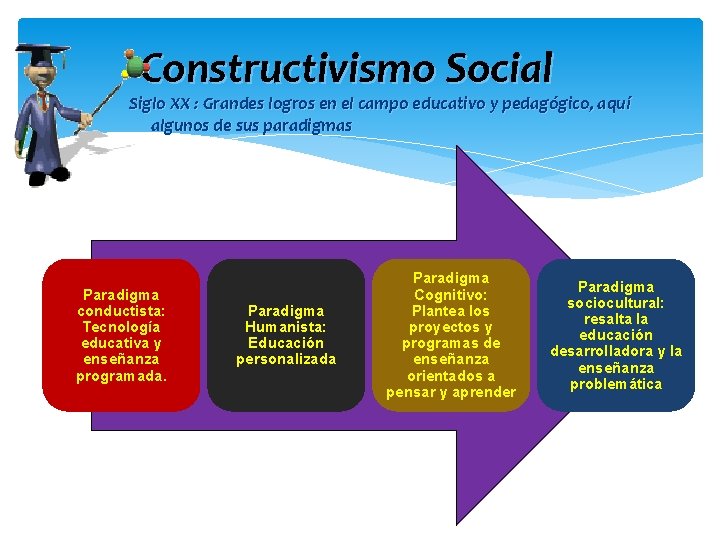 Constructivismo Social

Siglo XX : Grandes logros en el campo educativo y pedagógico, aquí algunos de sus paradigmas

Paradigma conductista: Tecnología educativa y enseñanza programada.

Paradigma Humanista: Educación personalizada

Paradigma Cognitivo: Plantea los proyectos y programas de enseñanza orientados a pensar y aprender

Paradigma sociocultural: resalta la educación desarrolladora y la enseñanza problemática